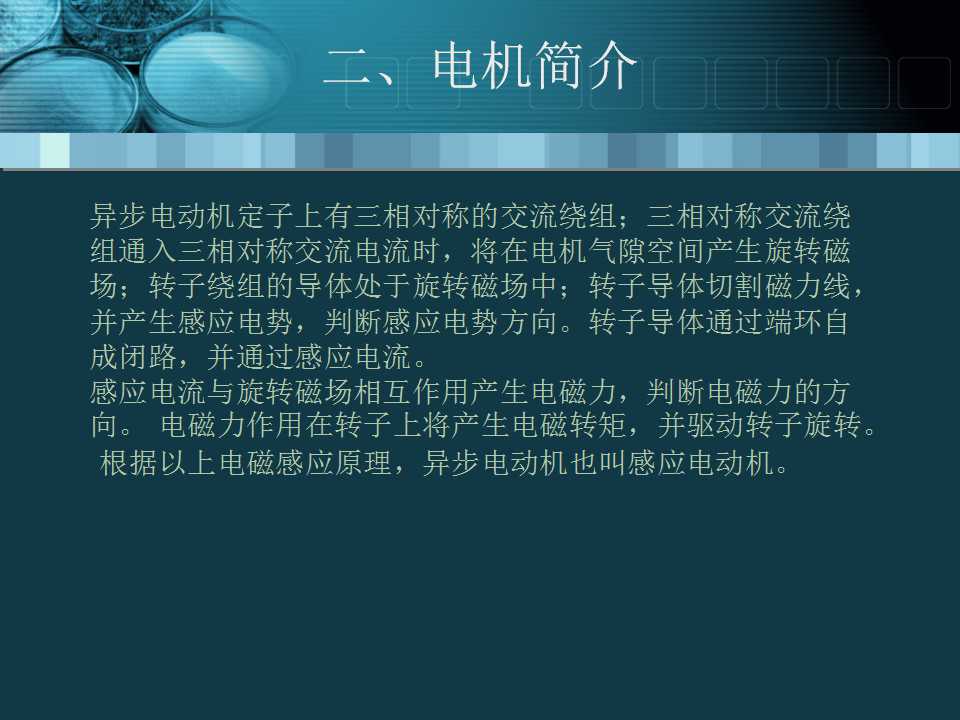 二、电机简介

异步电动机定子上有三相对称的交流绕组；三相对称交流绕组通入三相对称交流电流时，将在电机气隙空间产生旋转磁场；转子绕组的导体处于旋转磁场中；转子导体切割磁力线，并产生感应电势，判断感应电势方向。转子导体通过端环自成闭路，并通过感应电流。
感应电流与旋转磁场相互作用产生电磁力，判断电磁力的方向。 电磁力作用在转子上将产生电磁转矩，并驱动转子旋转。
根据以上电磁感应原理，异步电动机也叫感应电动机。